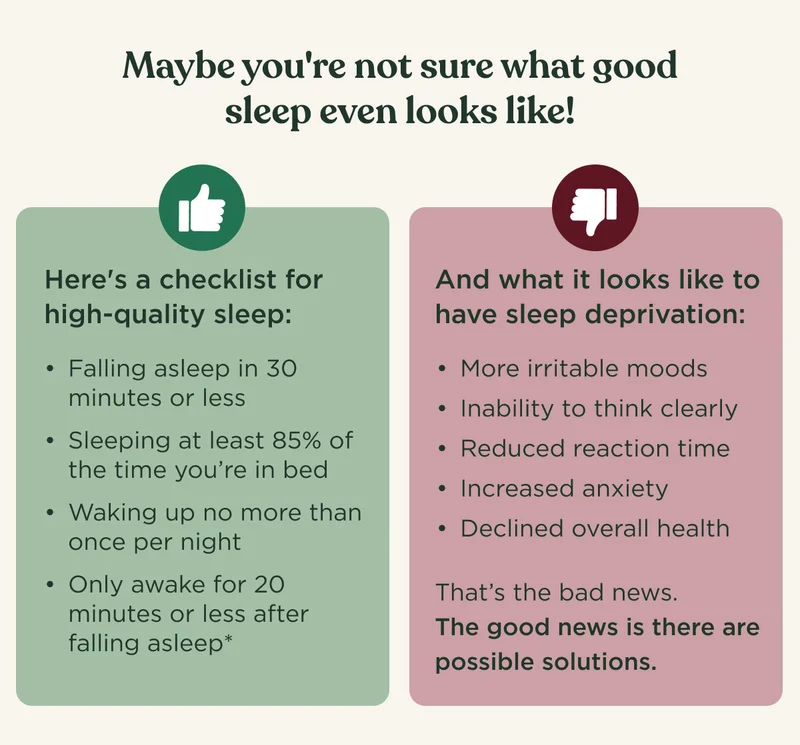 Maybe you're not sure what good sleep even looks like!

Here's a checklist for high-quality sleep:

• Falling asleep in 30 minutes or less
• Sleeping at least 85% of the time you're in bed
• Waking up no more than once per night
• Only awake for 20 minutes or less after falling asleep*

And what it looks like to have sleep deprivation:

• More irritable moods
• Inability to think clearly
• Reduced reaction time
• Increased anxiety
• Declined overall health

That's the bad news.
The good news is there are possible solutions.